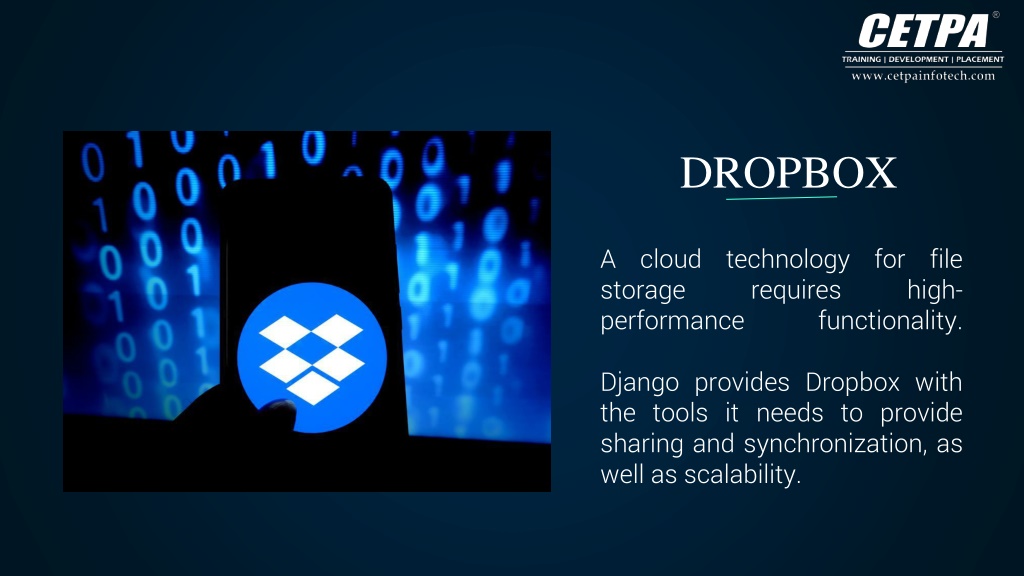 CETPA®
TRAINING | DEVELOPMENT | PLACEMENT
www.cetpainfotech.com

DROPBOX

A cloud technology for file storage requires high-performance functionality.

Django provides Dropbox with the tools it needs to provide sharing and synchronization, as well as scalability.